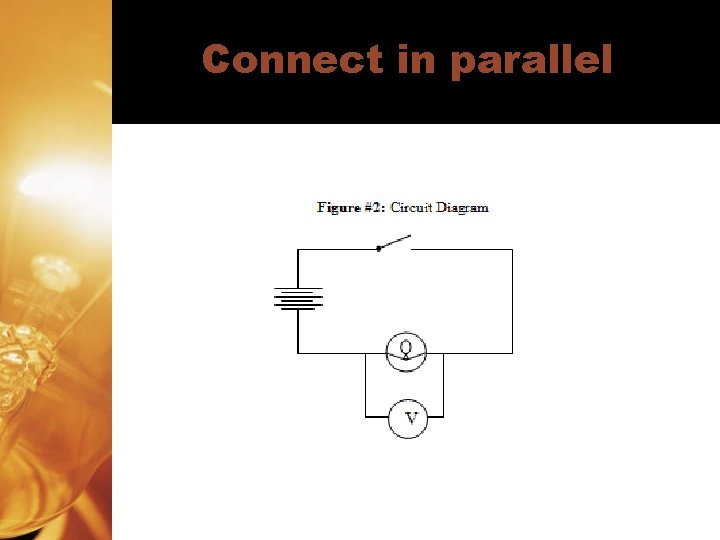 Connect in parallel

Figure #2: Circuit Diagram

V